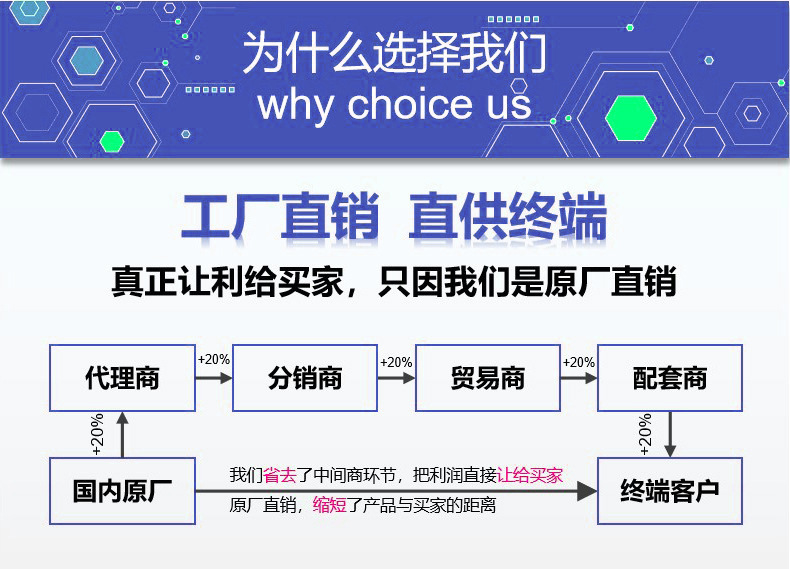 为什么选择我们
why choice us

工厂直销 直供终端

真正让利给买家，只因我们是原厂直销

代理商
+20%
分销商
+20%
贸易商
+20%
配套商

+20%
+20%

国内原厂
我们省去了中间商环节，把利润直接让给买家
原厂直销，缩短了产品与买家的距离
终端客户